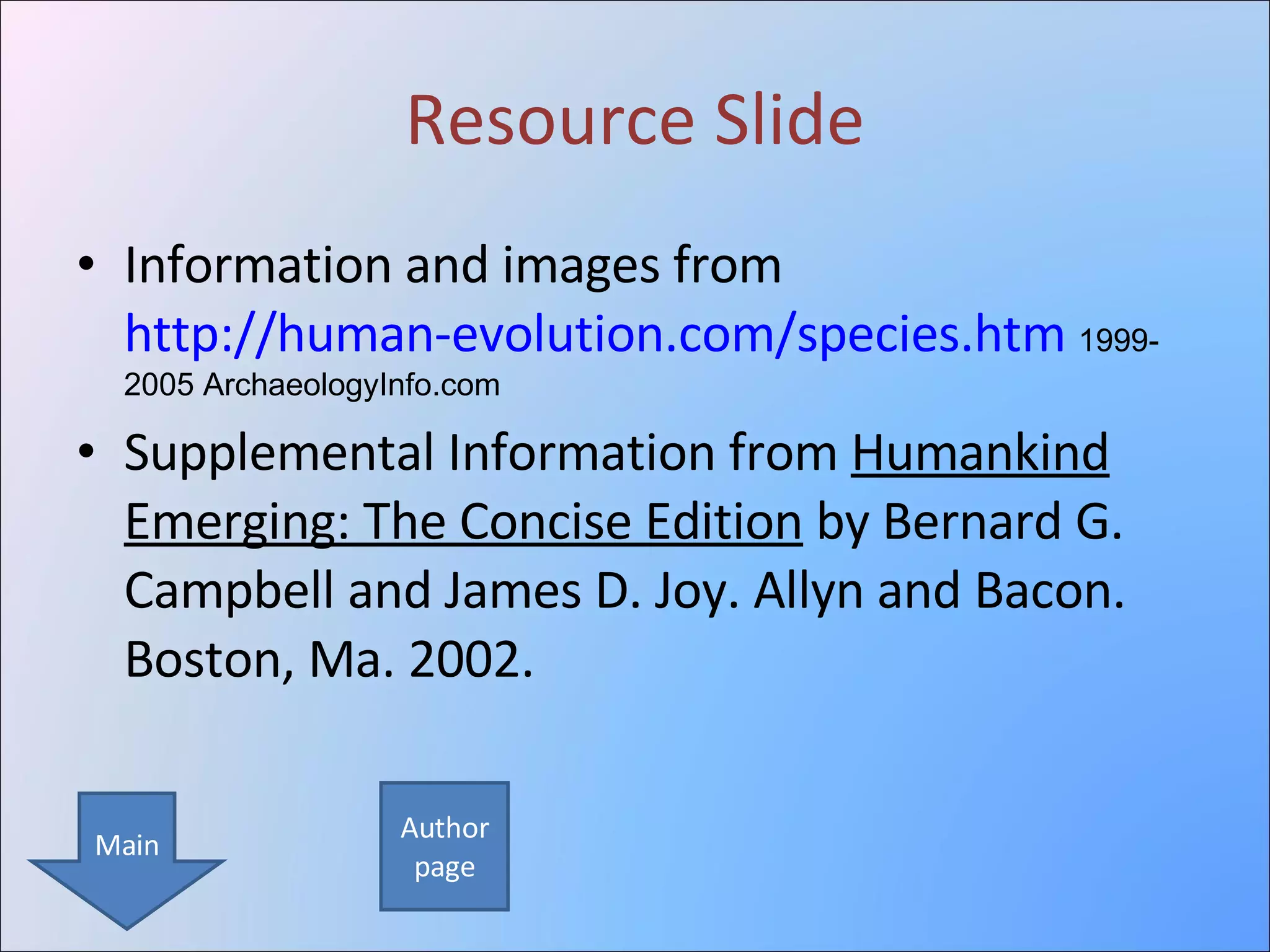 Resource Slide

• Information and images from http://human-evolution.com/species.htm 1999-2005 ArchaeologyInfo.com

• Supplemental Information from Humankind Emerging: The Concise Edition by Bernard G. Campbell and James D. Joy. Allyn and Bacon. Boston, Ma. 2002.

Main

Author page